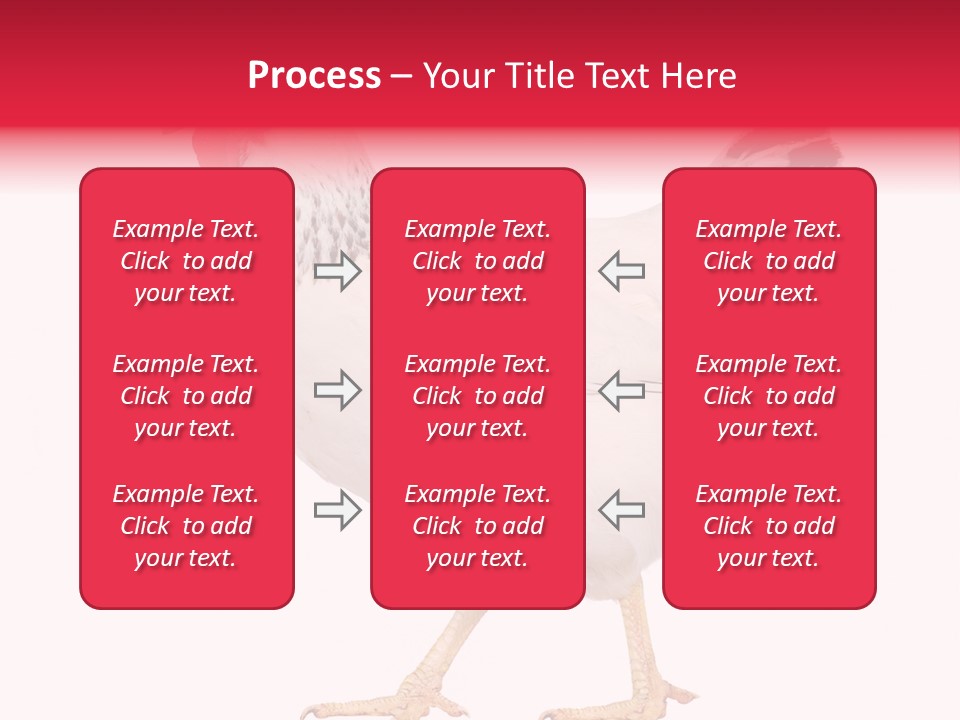 Process – Your Title Text Here

Example Text. Click to add your text.

Example Text. Click to add your text.

Example Text. Click to add your text.

Example Text. Click to add your text.

Example Text. Click to add your text.

Example Text. Click to add your text.

Example Text. Click to add your text.

Example Text. Click to add your text.

Example Text. Click to add your text.